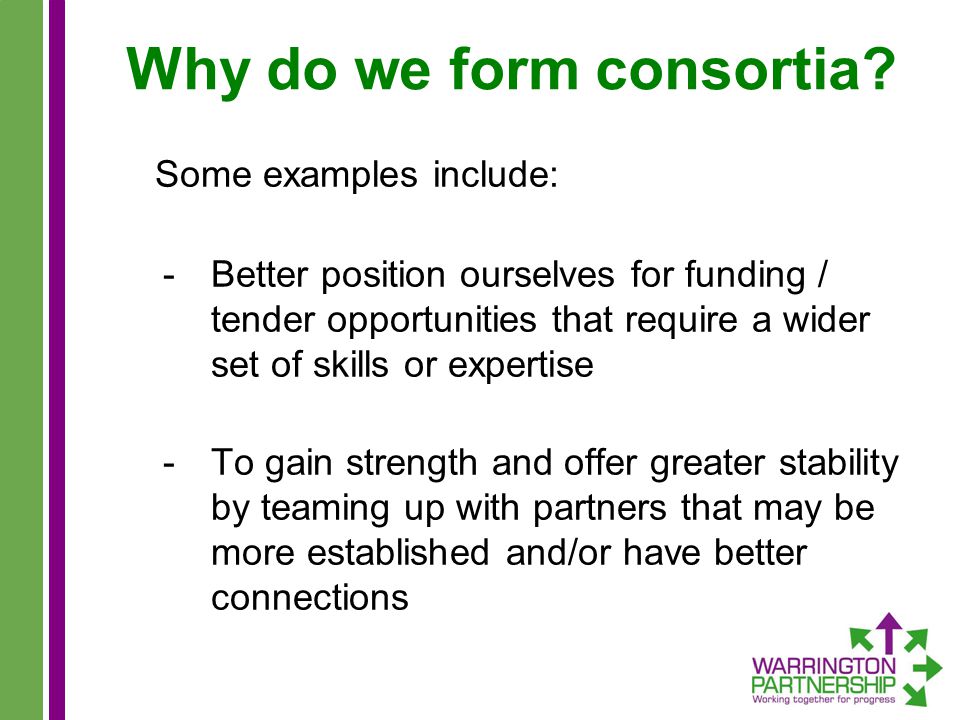 Why do we form consortia?

Some examples include:

- Better position ourselves for funding / tender opportunities that require a wider set of skills or expertise

- To gain strength and offer greater stability by teaming up with partners that may be more established and/or have better connections

WARRINGTON PARTNERSHIP
Working together for progress